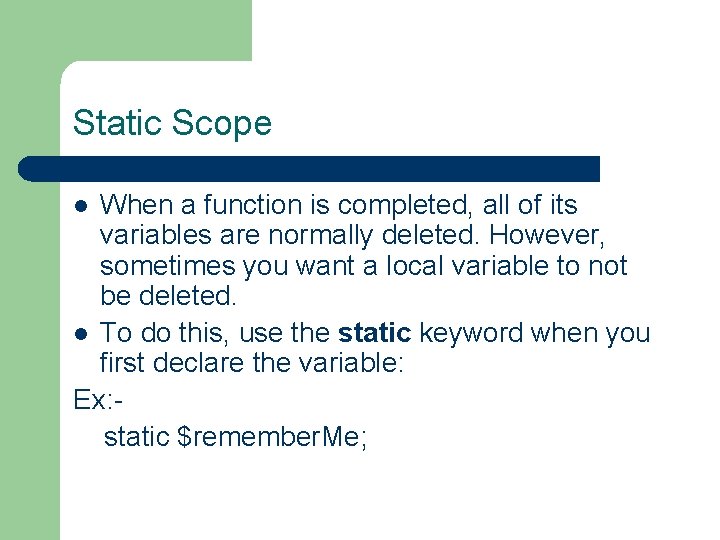 Static Scope

- When a function is completed, all of its variables are normally deleted. However, sometimes you want a local variable to not be deleted.
- To do this, use the **static** keyword when you first declare the variable:

Ex:-

static \$rememberMe;